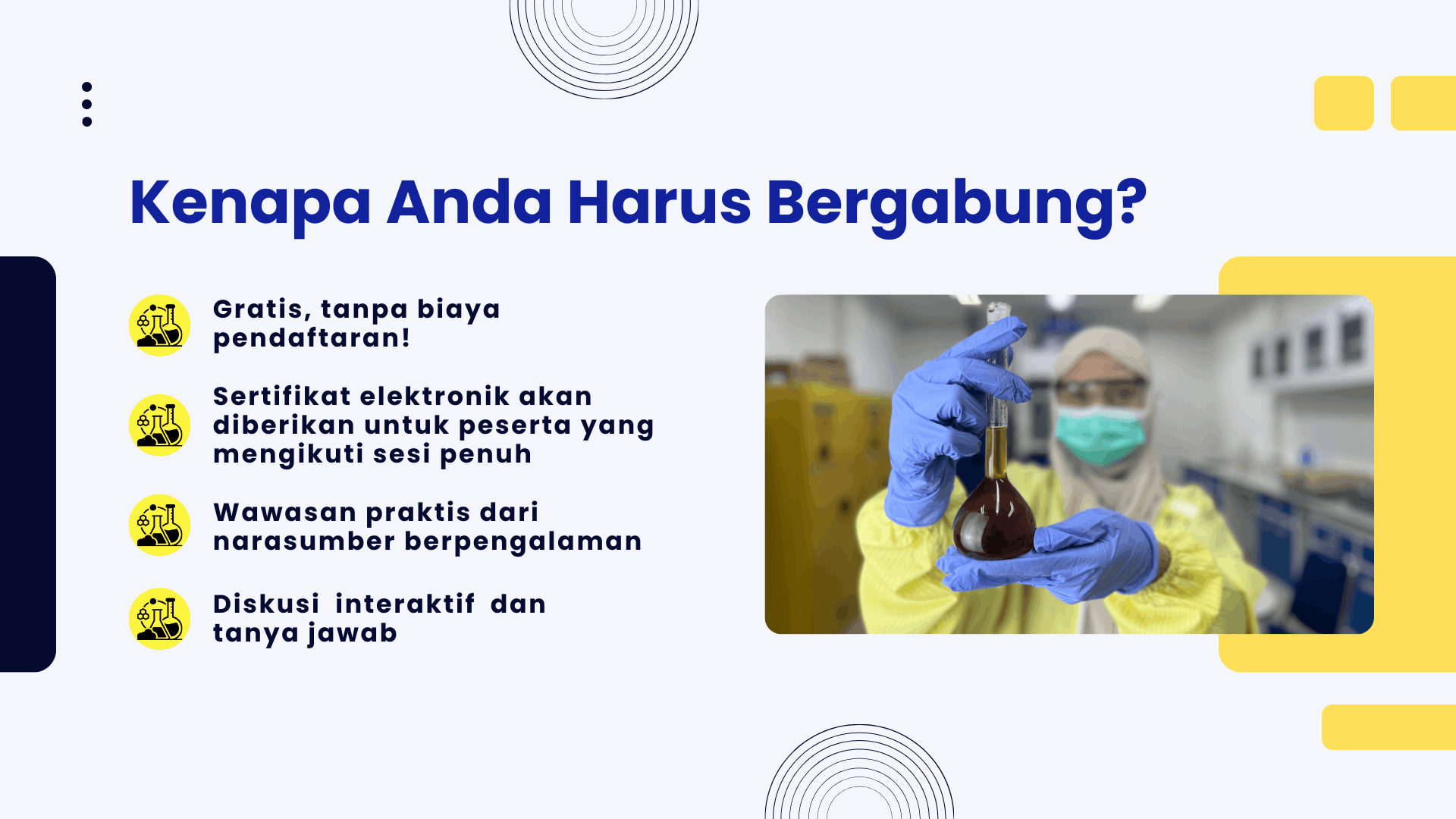 Kenapa Anda Harus Bergabung?

Gratis, tanpa biaya pendaftaran!

Sertifikat elektronik akan diberikan untuk peserta yang mengikuti sesi penuh

Wawasan praktis dari narasumber berpengalaman

Diskusi interaktif dan tanya jawab